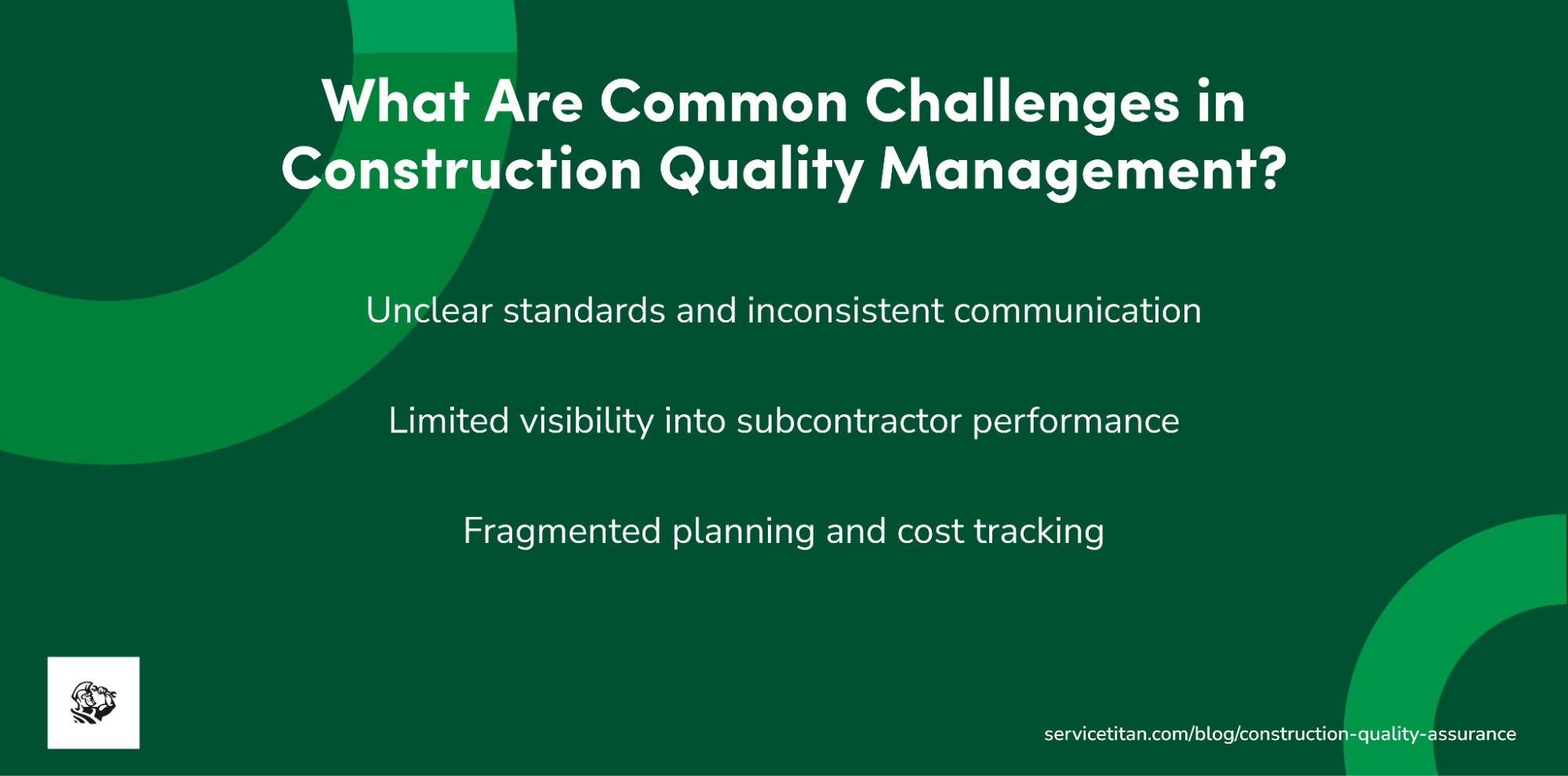 What Are Common Challenges in Construction Quality Management?

Unclear standards and inconsistent communication

Limited visibility into subcontractor performance

Fragmented planning and cost tracking

servicetitan.com/blog/construction-quality-assurance